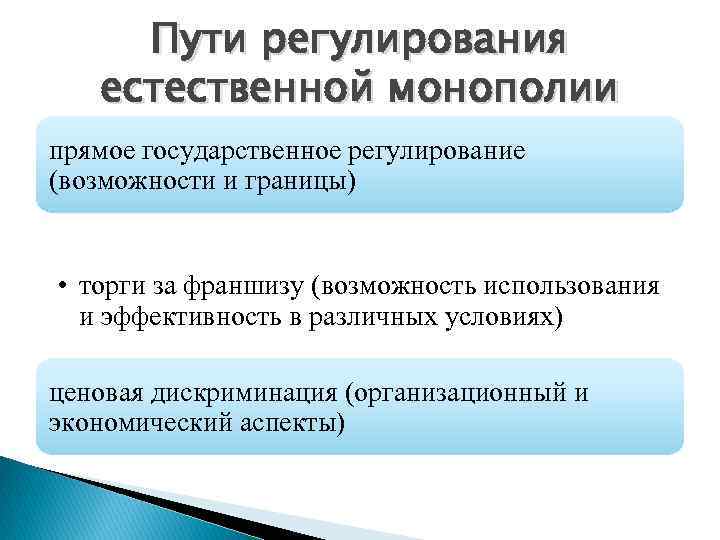 Пути регулирования естественной монополии

прямое государственное регулирование (возможности и границы)

• торги за франшизу (возможность использования и эффективность в различных условиях)

ценовая дискриминация (организационный и экономический аспекты)